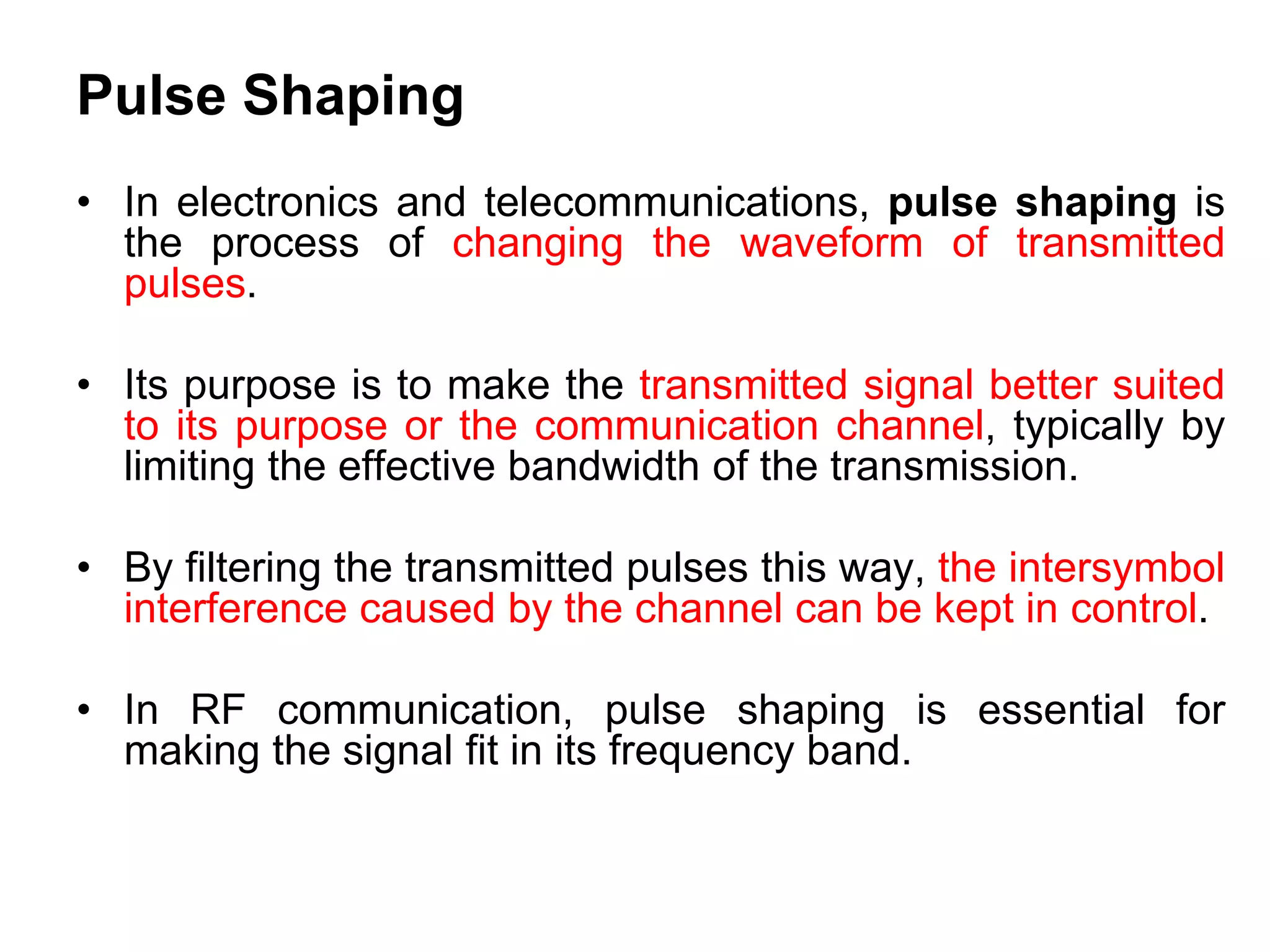 Pulse Shaping

• In electronics and telecommunications, pulse shaping is the process of changing the waveform of transmitted pulses.

• Its purpose is to make the transmitted signal better suited to its purpose or the communication channel, typically by limiting the effective bandwidth of the transmission.

• By filtering the transmitted pulses this way, the intersymbol interference caused by the channel can be kept in control.

• In RF communication, pulse shaping is essential for making the signal fit in its frequency band.